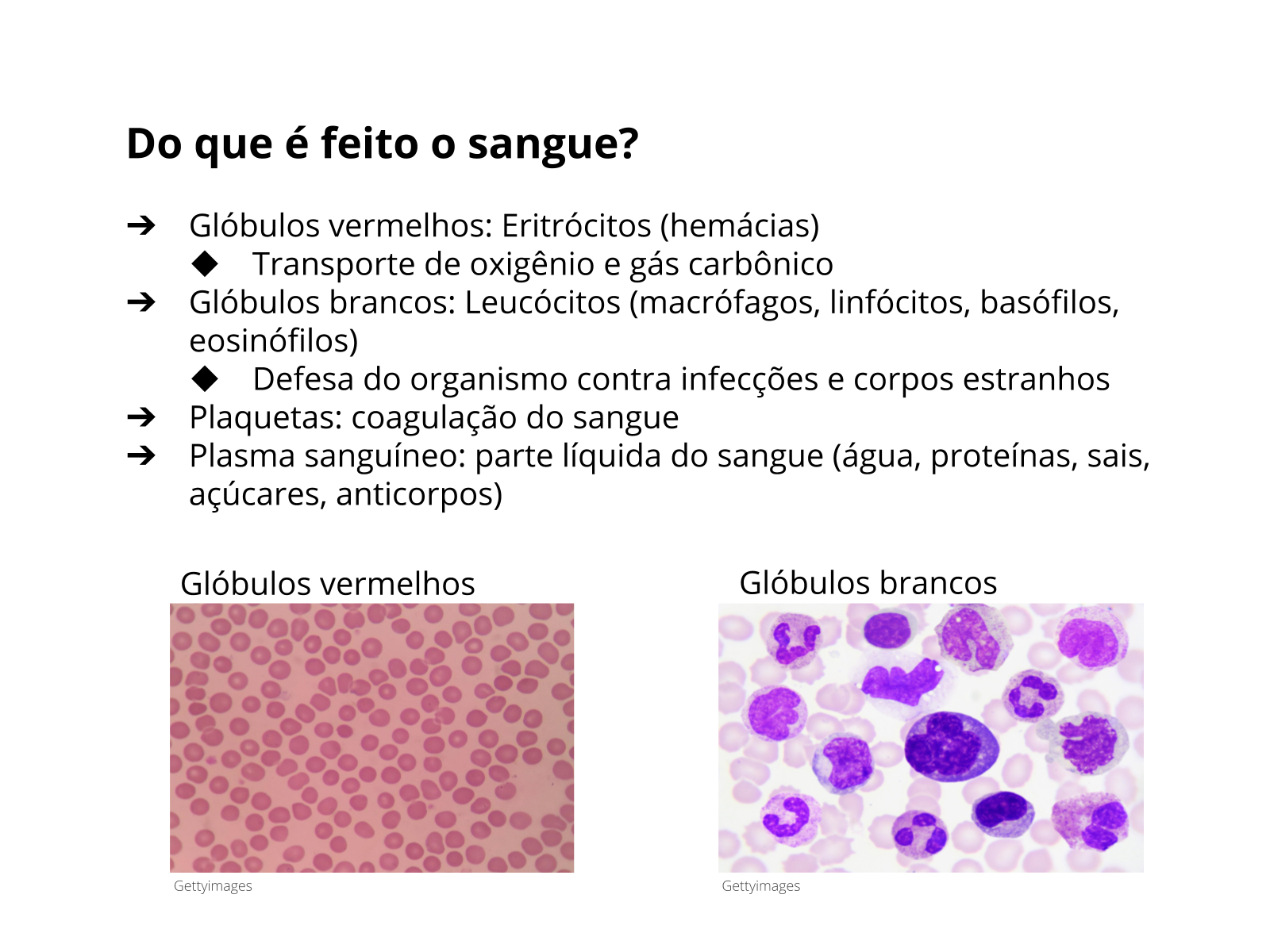 Do que é feito o sangue?

➔ Glóbulos vermelhos: Eritrócitos (hemácias)
◆ Transporte de oxigênio e gás carbônico
➔ Glóbulos brancos: Leucócitos (macrófagos, linfócitos, basófilos, eosinófilos)
◆ Defesa do organismo contra infecções e corpos estranhos
➔ Plaquetas: coagulação do sangue
➔ Plasma sanguíneo: parte líquida do sangue (água, proteínas, sais, açúcares, anticorpos)

Glóbulos vermelhos

Gettyimages

Glóbulos brancos

Gettyimages